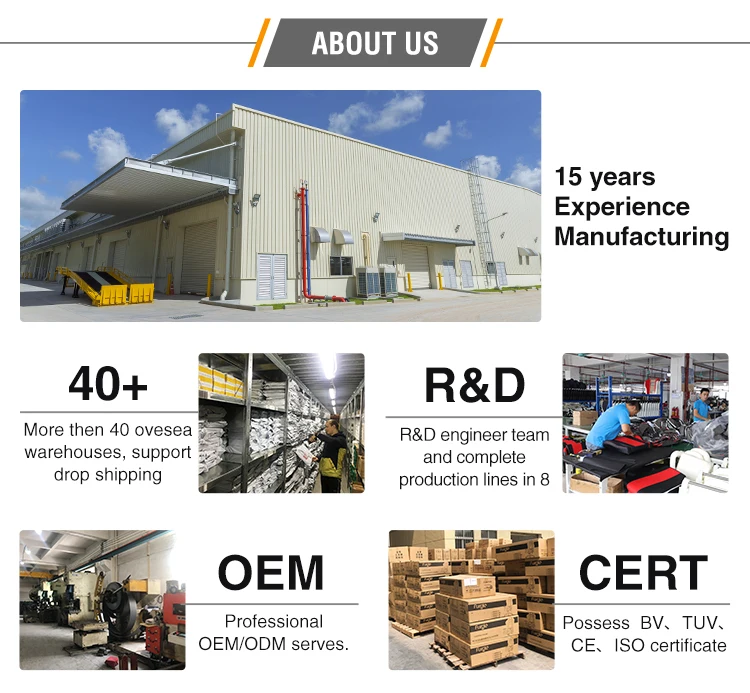 ABOUT US

15 years Experience Manufacturing

40+

More then 40 ovesea warehouses, support drop shipping

R&D

R&D engineer team and complete production lines in 8

OEM

Professional OEM/ODM serves.

CERT

Possess BV、TUV、CE、ISO certificate